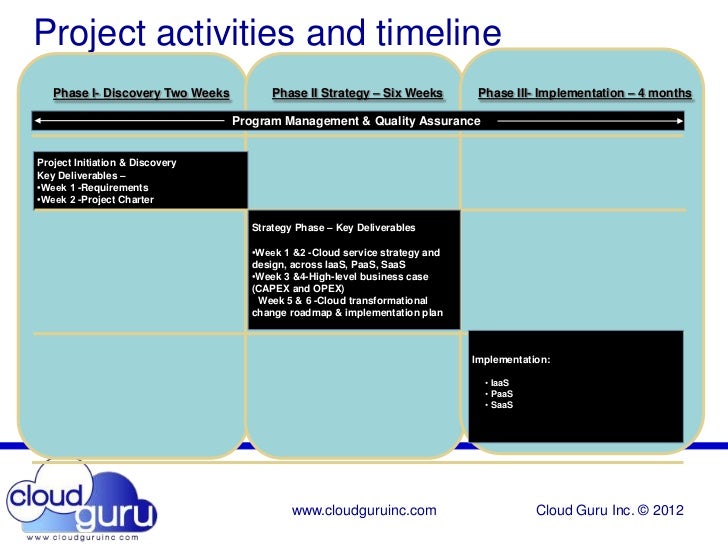 Project activities and timeline

Phase I- Discovery Two Weeks

Phase II Strategy – Six Weeks

Phase III- Implementation – 4 months

Program Management & Quality Assurance

Project Initiation & Discovery
Key Deliverables –
•Week 1 -Requirements
•Week 2 -Project Charter

Strategy Phase – Key Deliverables

•Week 1 &2 -Cloud service strategy and design, across IaaS, PaaS, SaaS
•Week 3 &4-High-level business case (CAPEX and OPEX)
Week 5 & 6 -Cloud transformational change roadmap & implementation plan

Implementation:

• IaaS
• PaaS
• SaaS

cloud guru
www.cloudguruinc.com

www.cloudguruinc.com

Cloud Guru Inc. © 2012